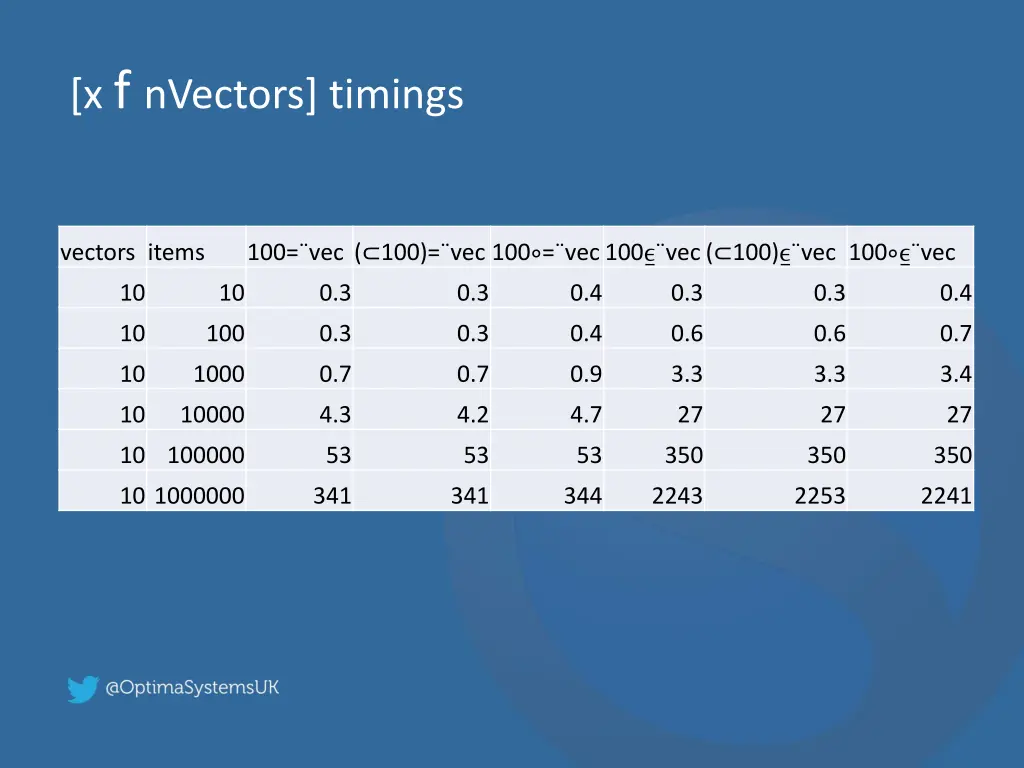 [x f nVectors] timings

| vectors | items | 100=¨vec | (⊂100)=¨vec | 100∘=¨vec | 100⍷¨vec | (⊂100)⍷¨vec | 100∘⍷¨vec |
|---|---|---|---|---|---|---|---|
| 10 | 10 | 0.3 | 0.3 | 0.4 | 0.3 | 0.3 | 0.4 |
| 10 | 100 | 0.3 | 0.3 | 0.4 | 0.6 | 0.6 | 0.7 |
| 10 | 1000 | 0.7 | 0.7 | 0.9 | 3.3 | 3.3 | 3.4 |
| 10 | 10000 | 4.3 | 4.2 | 4.7 | 27 | 27 | 27 |
| 10 | 100000 | 53 | 53 | 53 | 350 | 350 | 350 |
| 10 | 1000000 | 341 | 341 | 344 | 2243 | 2253 | 2241 |

@OptimaSystemsUK